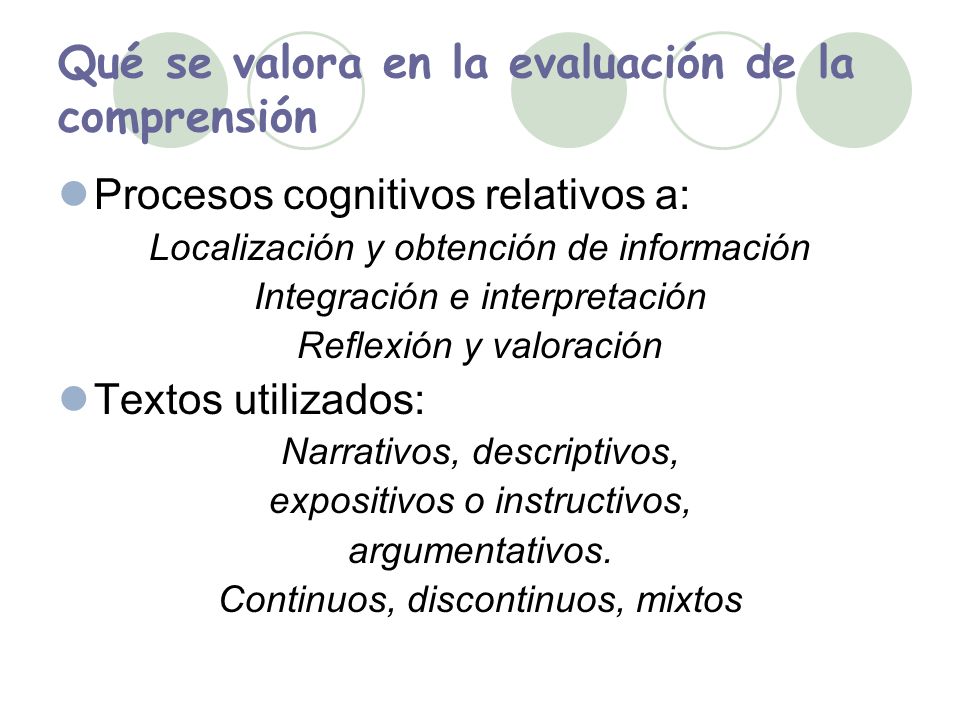 Qué se valora en la evaluación de la comprensión

Procesos cognitivos relativos a:

Localización y obtención de información

Integración e interpretación

Reflexión y valoración

Textos utilizados:

Narrativos, descriptivos,

expositivos o instructivos,

argumentativos.

Continuos, discontinuos, mixtos